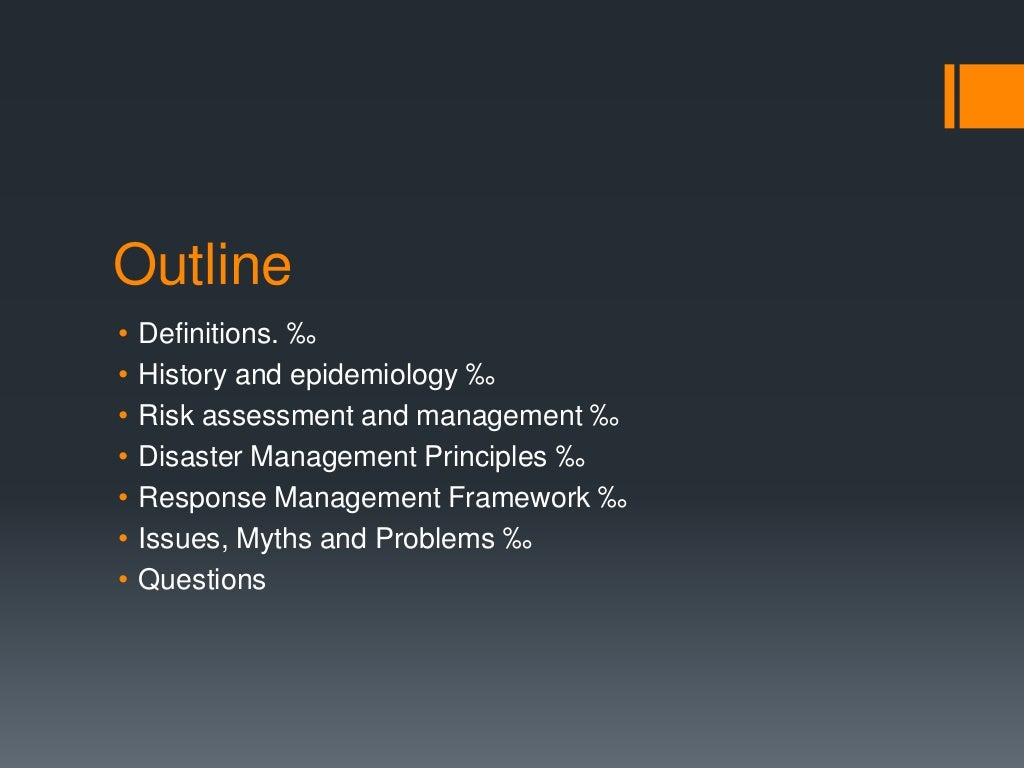 Outline

• Definitions. ‰
• History and epidemiology ‰
• Risk assessment and management ‰
• Disaster Management Principles ‰
• Response Management Framework ‰
• Issues, Myths and Problems ‰
• Questions